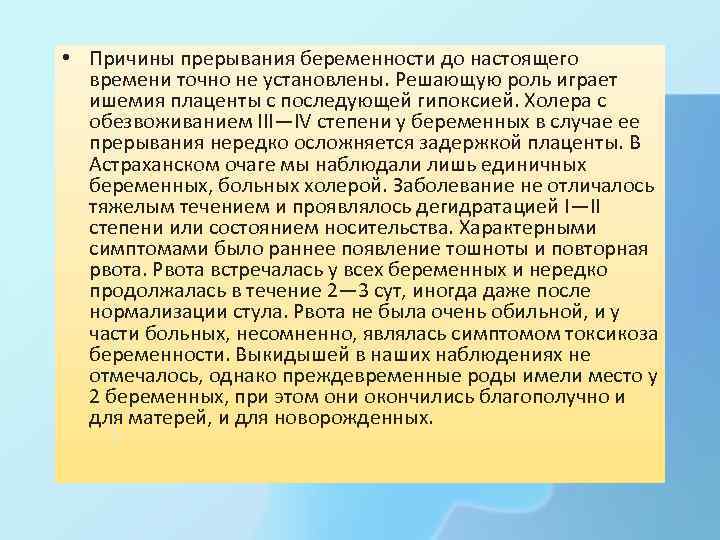 • Причины прерывания беременности до настоящего времени точно не установлены. Решающую роль играет ишемия плаценты с последующей гипоксией. Холера с обезвоживанием III—IV степени у беременных в случае ее прерывания нередко осложняется задержкой плаценты. В Астраханском очаге мы наблюдали лишь единичных беременных, больных холерой. Заболевание не отличалось тяжелым течением и проявлялось дегидратацией I—II степени или состоянием носительства. Характерными симптомами было раннее появление тошноты и повторная рвота. Рвота встречалась у всех беременных и нередко продолжалась в течение 2—3 сут, иногда даже после нормализации стула. Рвота не была очень обильной, и у части больных, несомненно, являлась симптомом токсикоза беременности. Выкидышей в наших наблюдениях не отмечалось, однако преждевременные роды имели место у 2 беременных, при этом они окончились благополучно и для матерей, и для новорожденных.